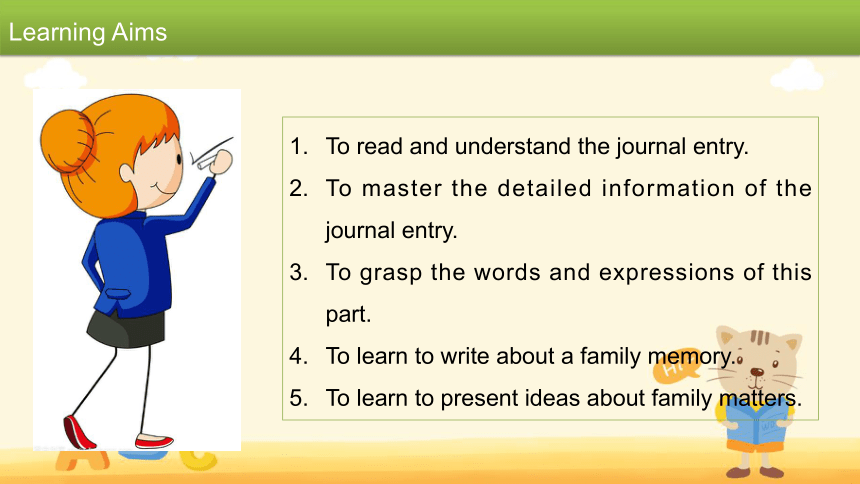 Learning Aims

1. To read and understand the journal entry.
2. To master the detailed information of the journal entry.
3. To grasp the words and expressions of this part.
4. To learn to write about a family memory.
5. To learn to present ideas about family matters.

Hi